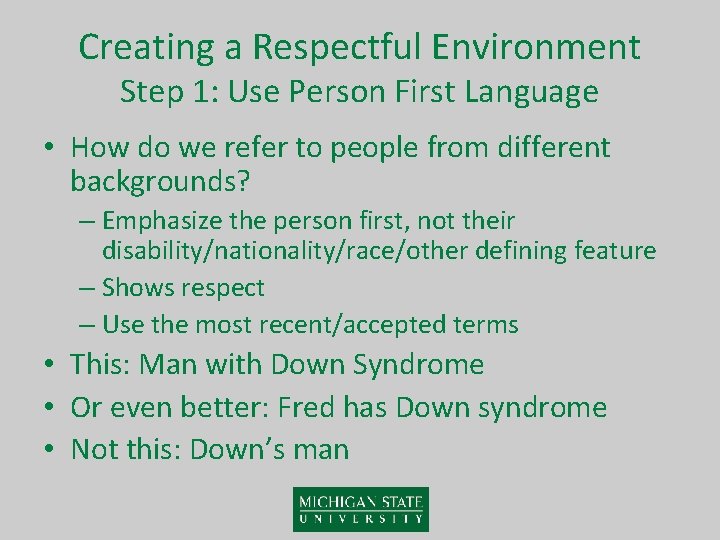 Creating a Respectful Environment
Step 1: Use Person First Language

• How do we refer to people from different backgrounds?
– Emphasize the person first, not their disability/nationality/race/other defining feature
– Shows respect
– Use the most recent/accepted terms
• This: Man with Down Syndrome
• Or even better: Fred has Down syndrome
• Not this: Down's man

MICHIGAN STATE
UNIVERSITY